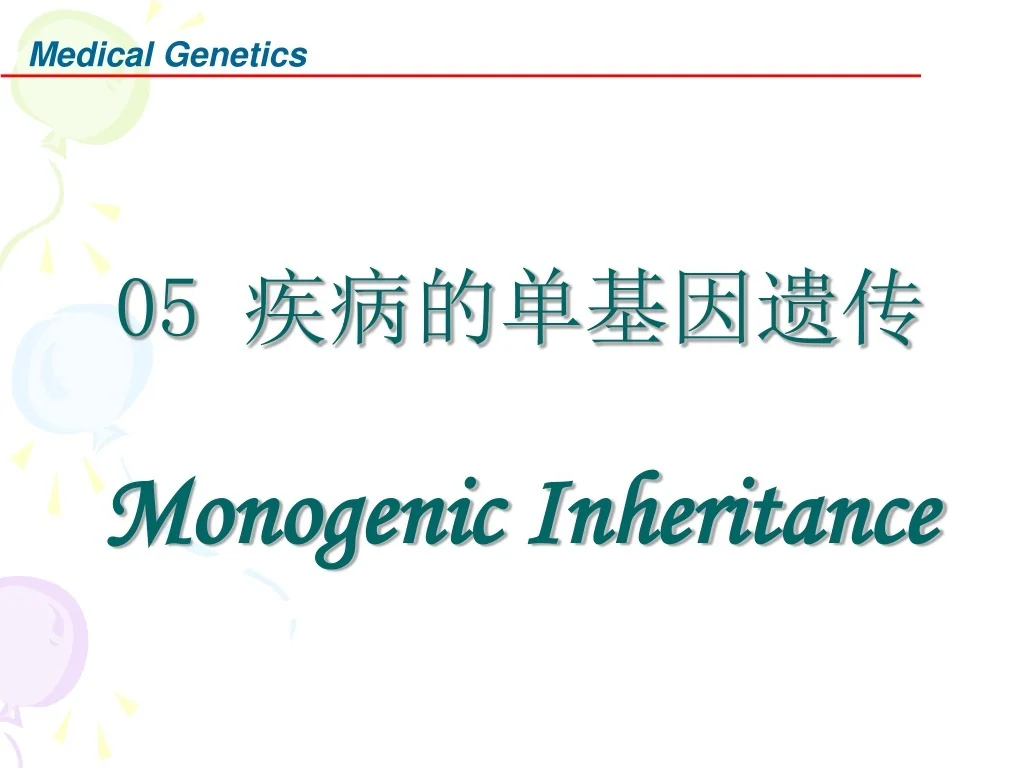 Medical Genetics

05 疾病的单基因遗传

Monogenic Inheritance